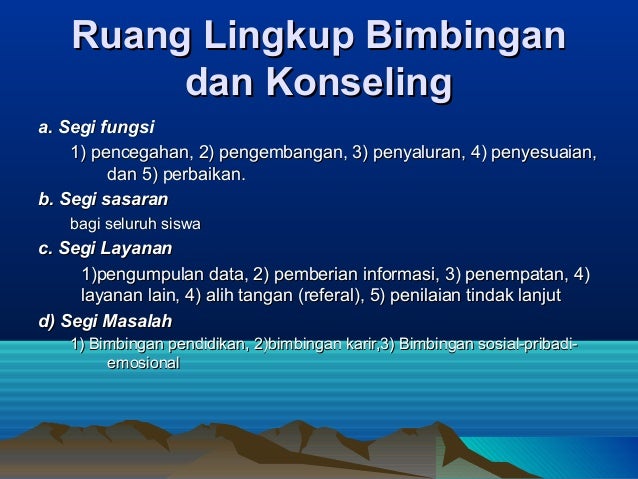 Ruang Lingkup Bimbingan dan Konseling

a. Segi fungsi

1) pencegahan, 2) pengembangan, 3) penyaluran, 4) penyesuaian, dan 5) perbaikan.

b. Segi sasaran

bagi seluruh siswa

c. Segi Layanan

1)pengumpulan data, 2) pemberian informasi, 3) penempatan, 4) layanan lain, 4) alih tangan (referal), 5) penilaian tindak lanjut

d) Segi Masalah

1) Bimbingan pendidikan, 2)bimbingan karir,3) Bimbingan sosial-pribadi-emosional